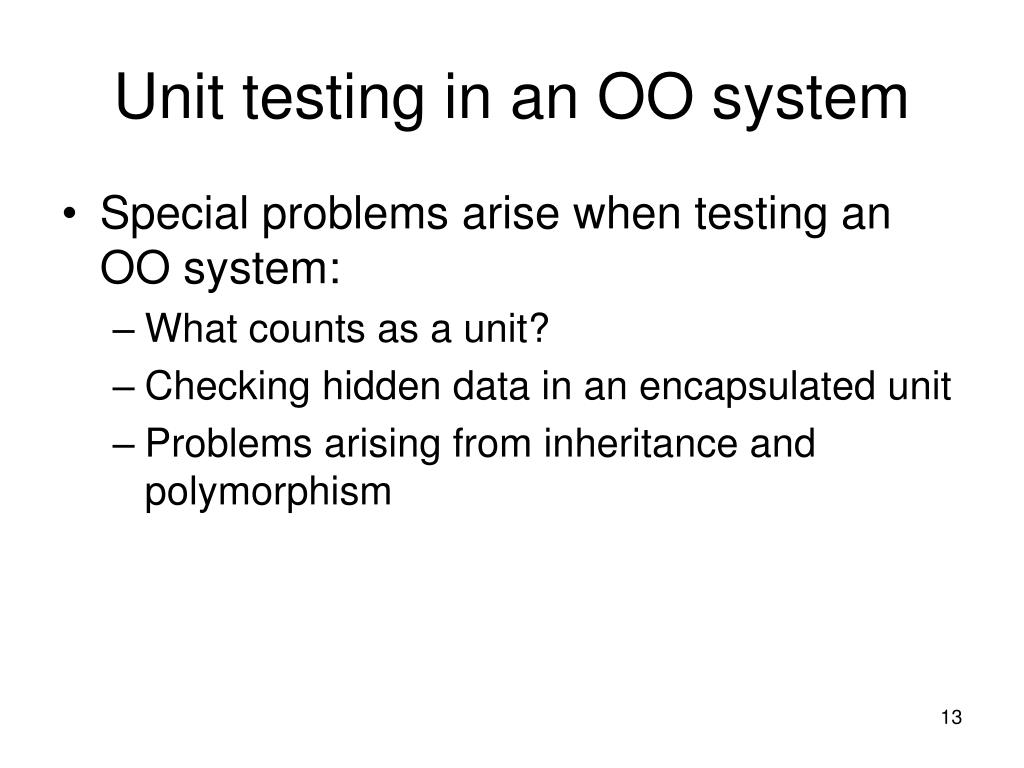 Unit testing in an OO system

• Special problems arise when testing an OO system:
– What counts as a unit?
– Checking hidden data in an encapsulated unit
– Problems arising from inheritance and polymorphism

13